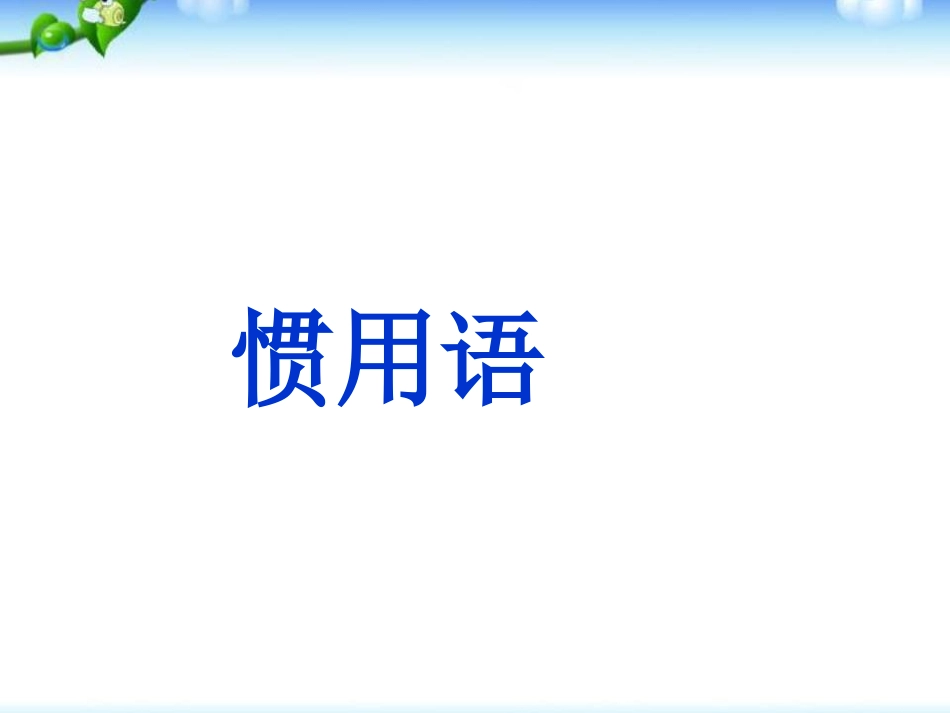 惯用语